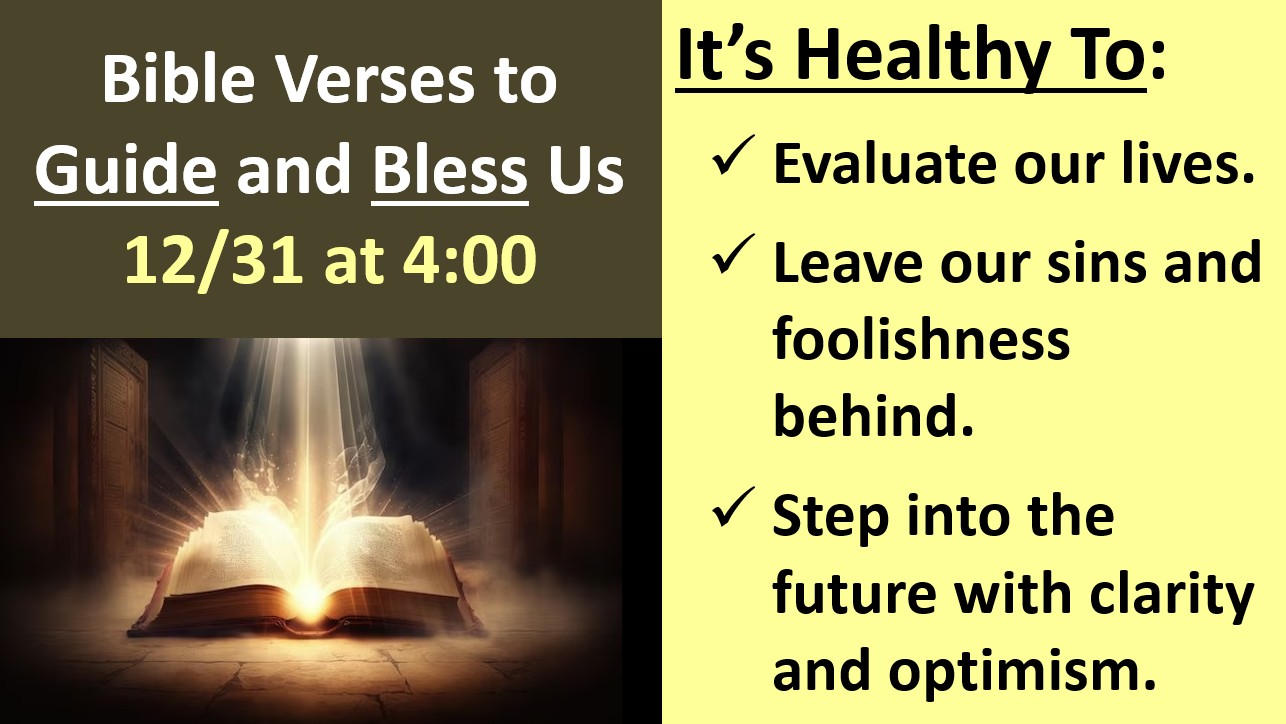 Bible Verses to Guide and Bless Us
12/31 at 4:00

It's Healthy To:

✓ Evaluate our lives.

✓ Leave our sins and foolishness behind.

✓ Step into the future with clarity and optimism.